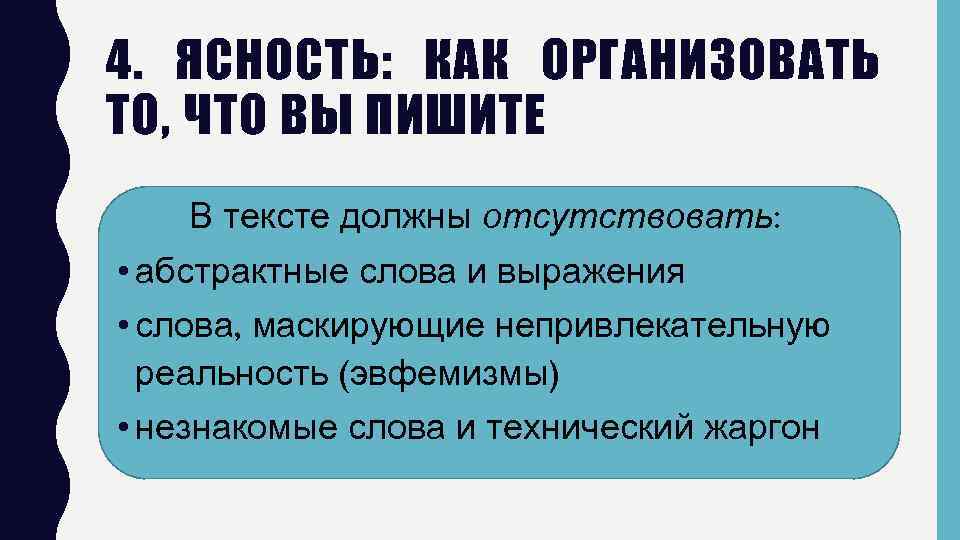 4. ЯСНОСТЬ: КАК ОРГАНИЗОВАТЬ ТО, ЧТО ВЫ ПИШИТЕ

В тексте должны отсутствовать:

• абстрактные слова и выражения
• слова, маскирующие непривлекательную реальность (эвфемизмы)
• незнакомые слова и технический жаргон